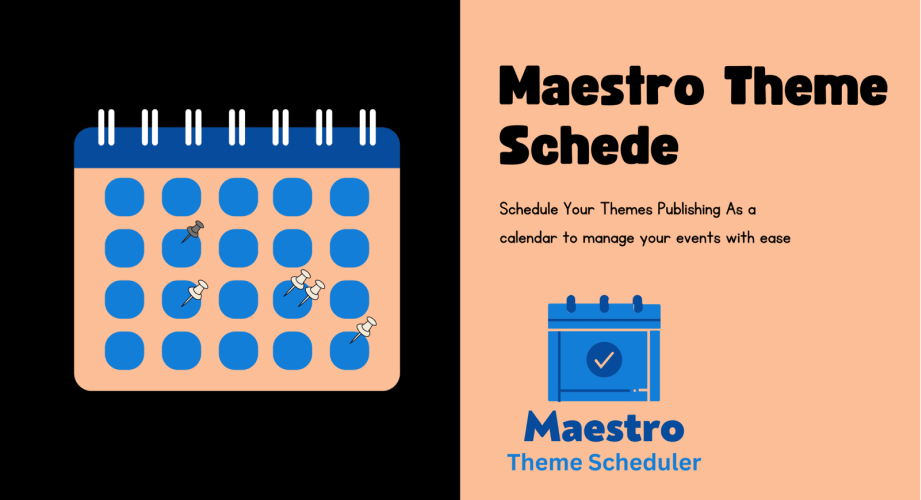 Maestro Theme Schede

Schedule Your Themes Publishing As a calendar to manage your events with ease

Maestro
Theme Scheduler